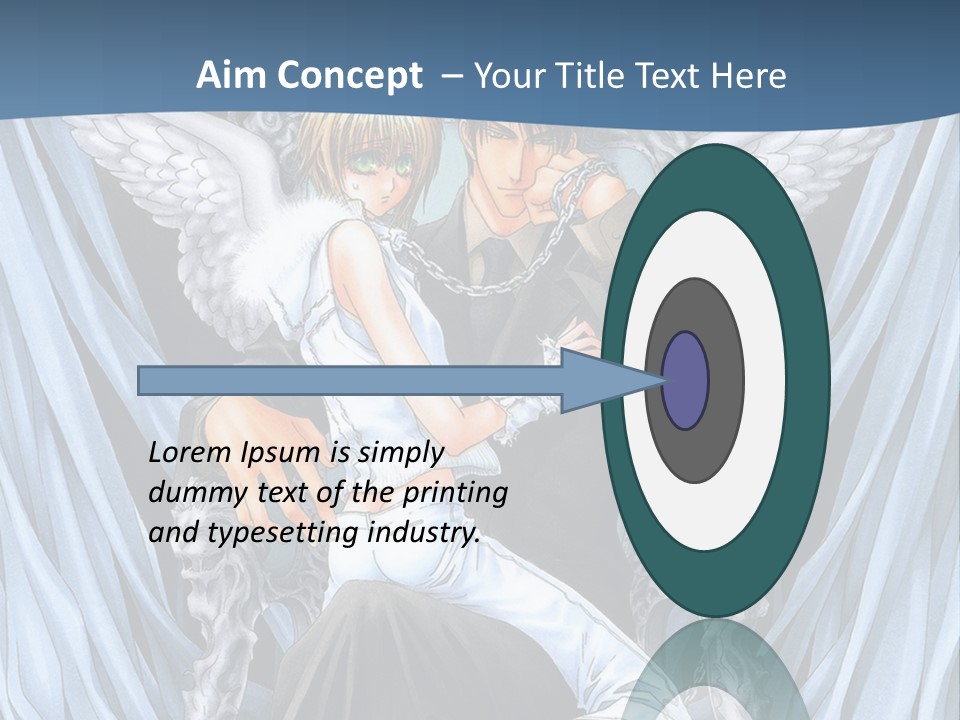 Aim Concept – Your Title Text Here

Lorem Ipsum is simply dummy text of the printing and typesetting industry.